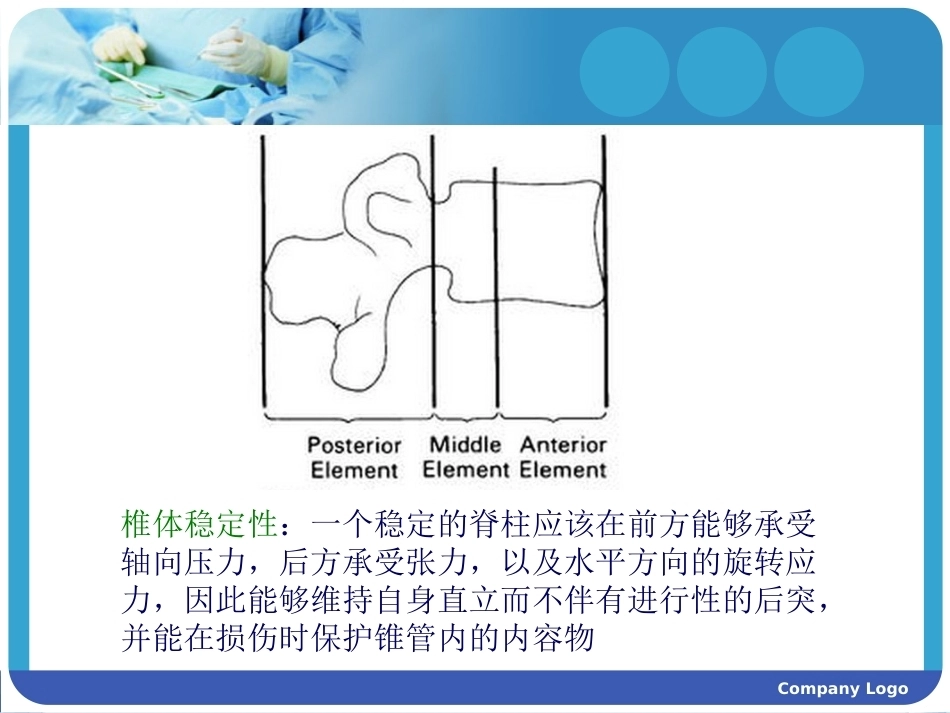 Posterior Element

Middle Element

Anterior Element

椎体稳定性：一个稳定的脊柱应该在前方能够承受轴向压力，后方承受张力，以及水平方向的旋转应力，因此能够维持自身直立而不伴有进行性的后突，并能在损伤时保护锥管内的内容物

Company Logo